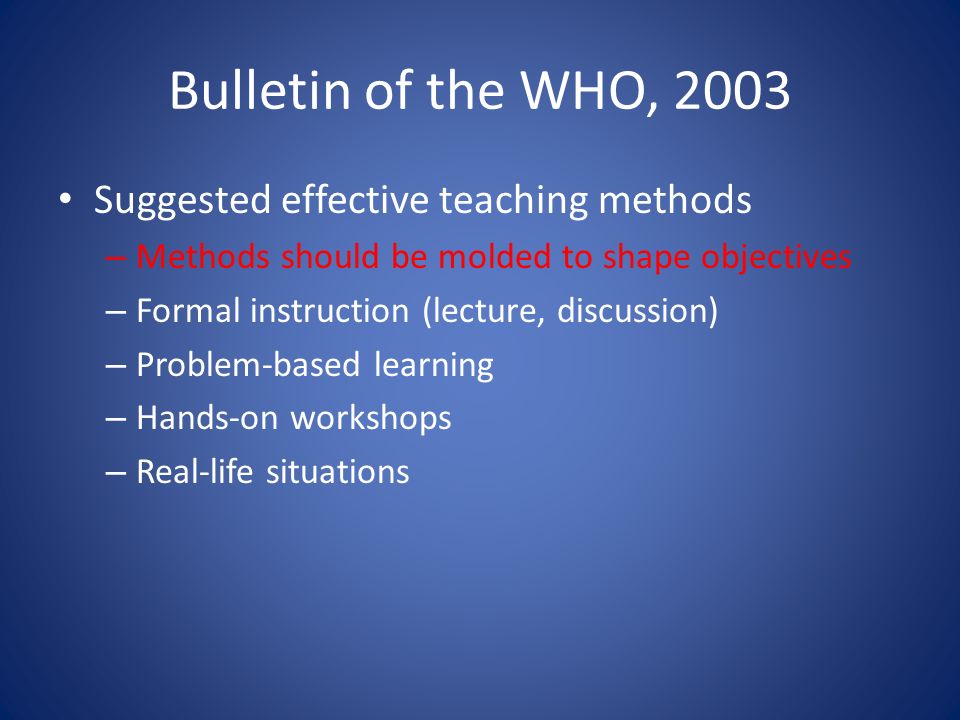 Bulletin of the WHO, 2003

• Suggested effective teaching methods
– Methods should be molded to shape objectives
– Formal instruction (lecture, discussion)
– Problem-based learning
– Hands-on workshops
– Real-life situations